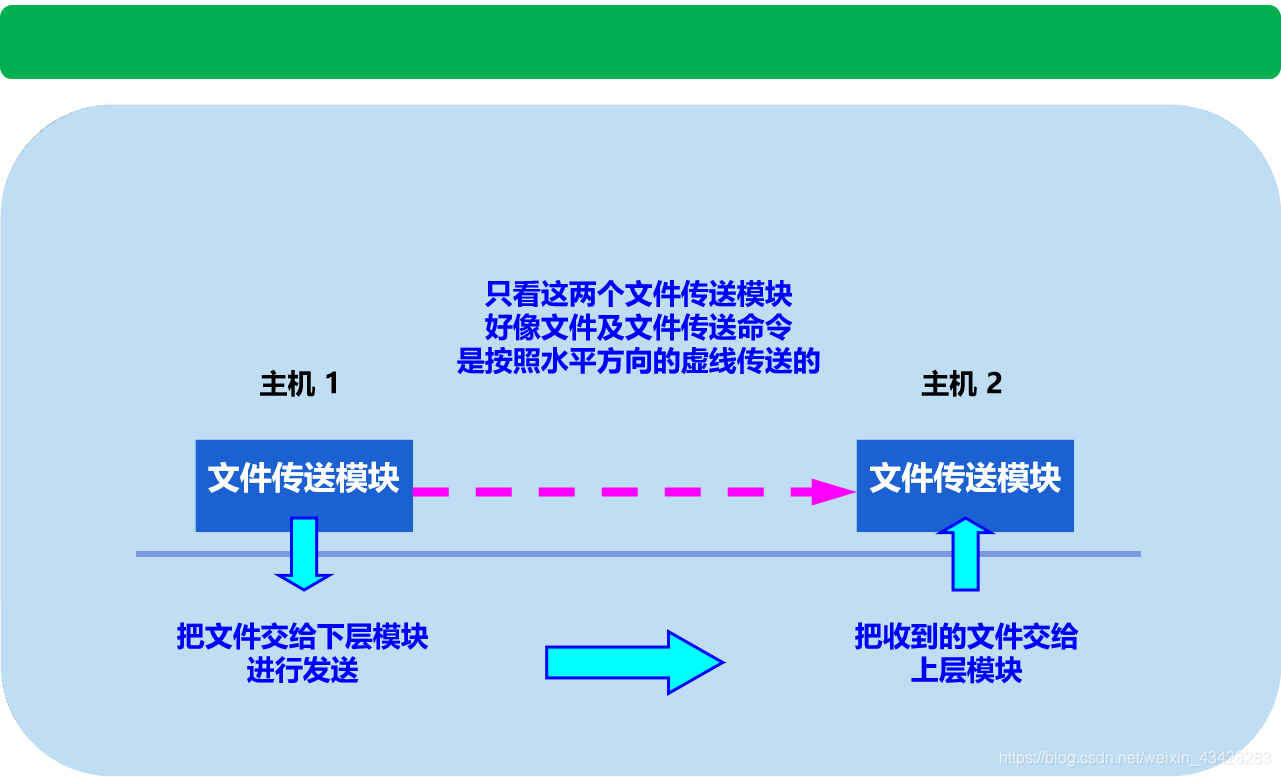 只看这两个文件传送模块
好像文件及文件传送命令
是按照水平方向的虚线传送的

主机 1

主机 2

文件传送模块

文件传送模块

把文件交给下层模块
进行发送

把收到的文件交给
上层模块

https://blog.csdn.net/weixin_43428283